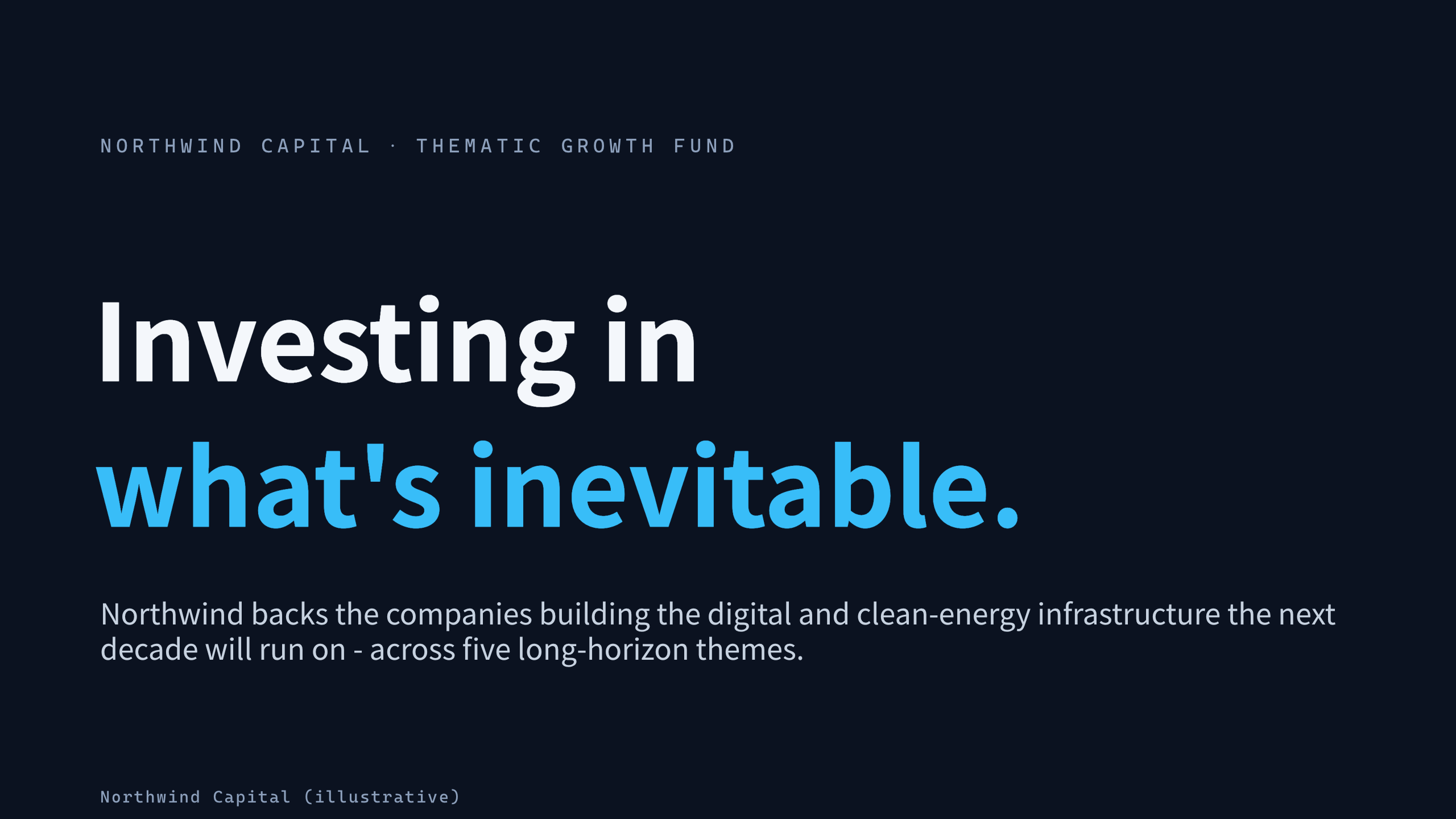 NORTHWIND CAPITAL · THEMATIC GROWTH FUND

Investing in
what's inevitable.

Northwind backs the companies building the digital and clean-energy infrastructure the next decade will run on - across five long-horizon themes.

Northwind Capital (illustrative)